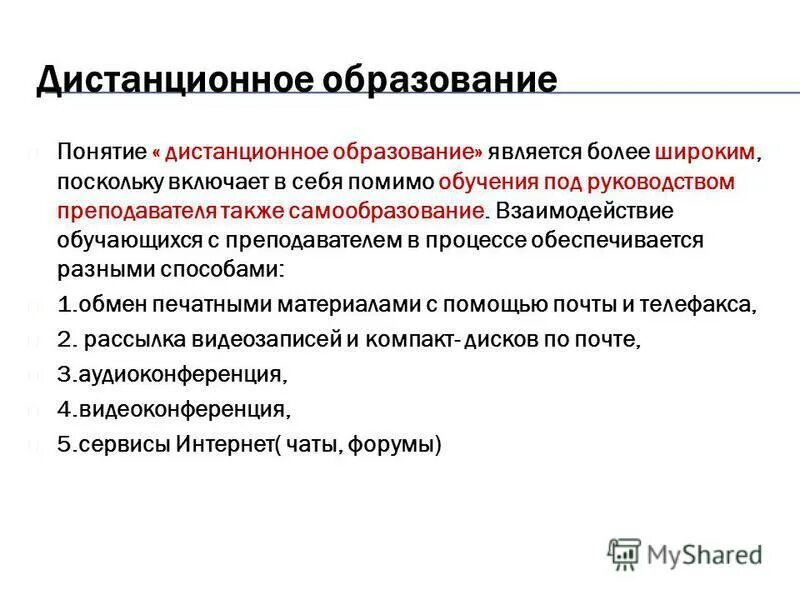 Дистанционное образование

Понятие « дистанционное образование» является более широким, поскольку включает в себя помимо обучения под руководством преподавателя также самообразование. Взаимодействие обучающихся с преподавателем в процессе обеспечивается разными способами:

1.обмен печатными материалами с помощью почты и телефакса,

2. рассылка видеозаписей и компакт- дисков по почте,

3.аудиоконференция,

4.видеоконференция,

5.сервисы Интернет( чаты, форумы)

MyShared